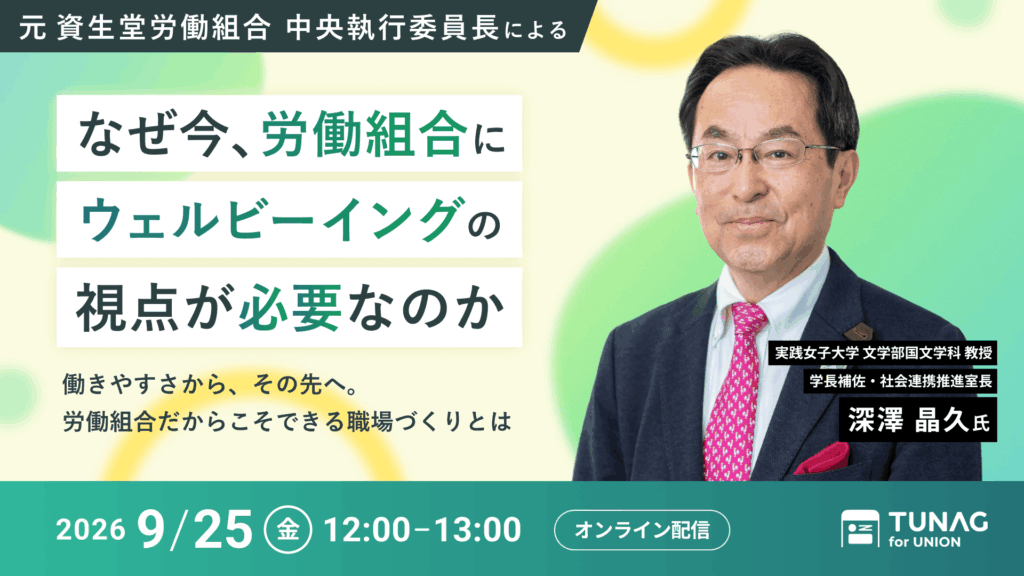 元 資生堂労働組合 中央執行委員長による

なぜ今、労働組合に
ウェルビーイングの
視点が必要なのか

働きやすさから、その先へ。
労働組合だからこそできる職場づくりとは

実践女子大学 文学部国文学科 教授
学長補佐・社会連携推進室長
深澤 晶久氏

2026 9/25 金 12:00–13:00

オンライン配信

TUNAG
for UNION